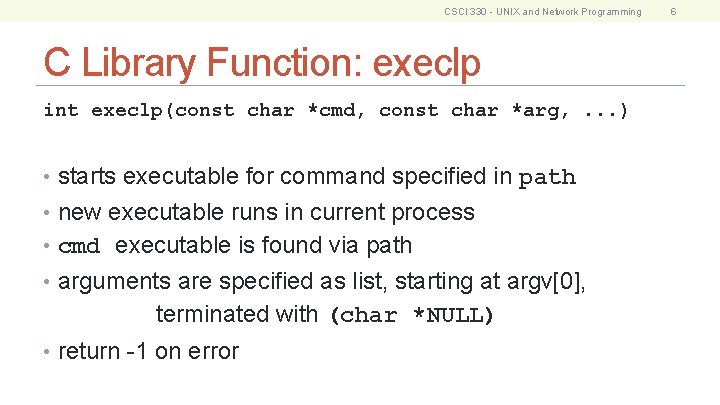 CSCI 330 - UNIX and Network Programming 6

C Library Function: execlp

int execlp(const char *cmd, const char *arg, ...)

• starts executable for command specified in path
• new executable runs in current process
• cmd executable is found via path
• arguments are specified as list, starting at argv[0], terminated with (char *NULL)
• return -1 on error